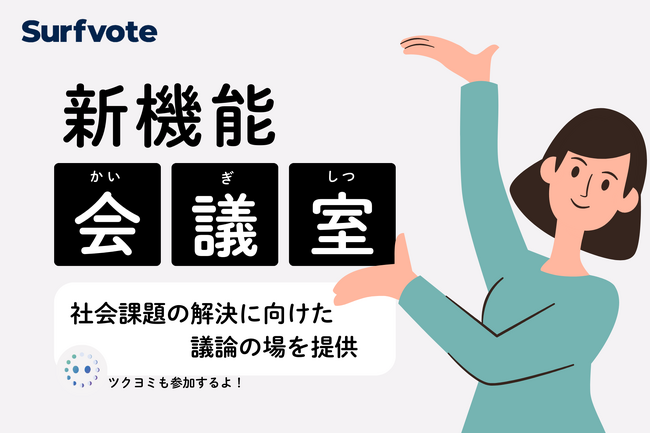 Surfvote

新機能

かい　ぎ　しつ
会　議　室

社会課題の解決に向けた
議論の場を提供

ツクヨミも参加するよ！